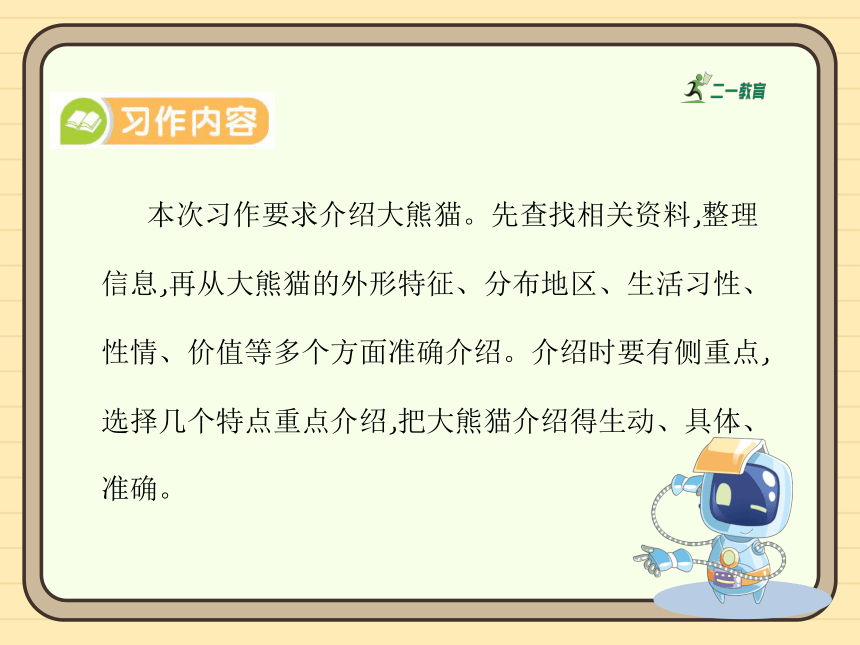 二一教育

习作内容

本次习作要求介绍大熊猫。先查找相关资料,整理信息,再从大熊猫的外形特征、分布地区、生活习性、性情、价值等多个方面准确介绍。介绍时要有侧重点,选择几个特点重点介绍,把大熊猫介绍得生动、具体、准确。